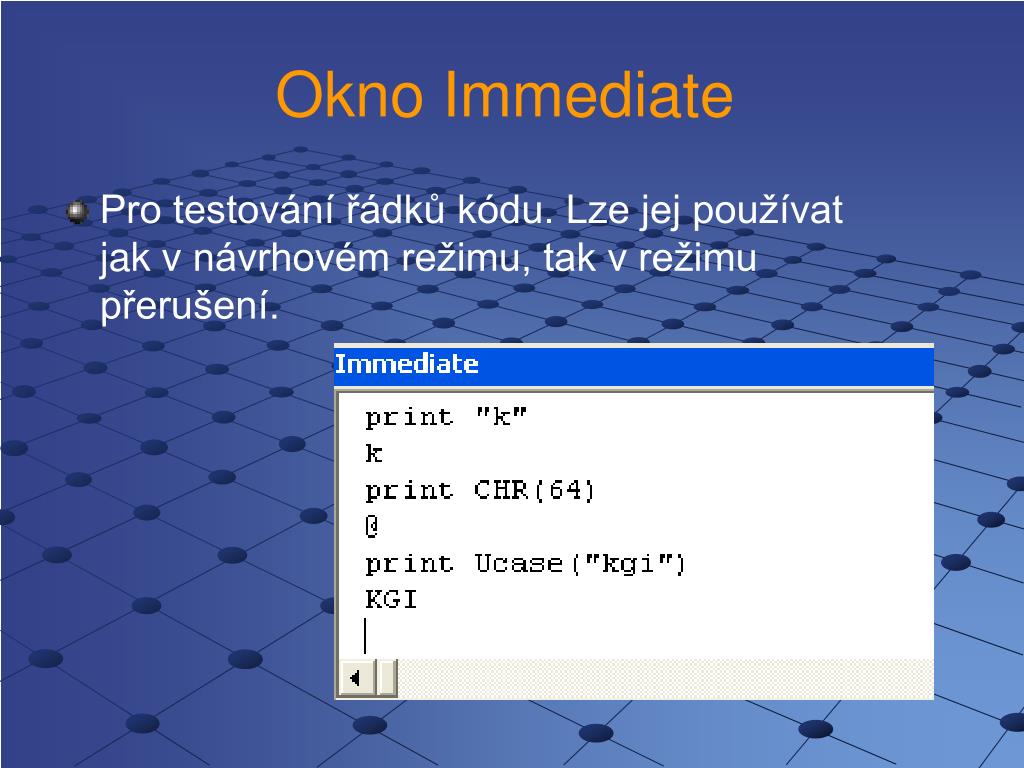 Okno Immediate

Pro testování řádků kódu. Lze jej používat jak v návrhovém režimu, tak v režimu přerušení.

Immediate

print "k"
k
print CHR(64)
@
print Ucase("kgi")
KGI